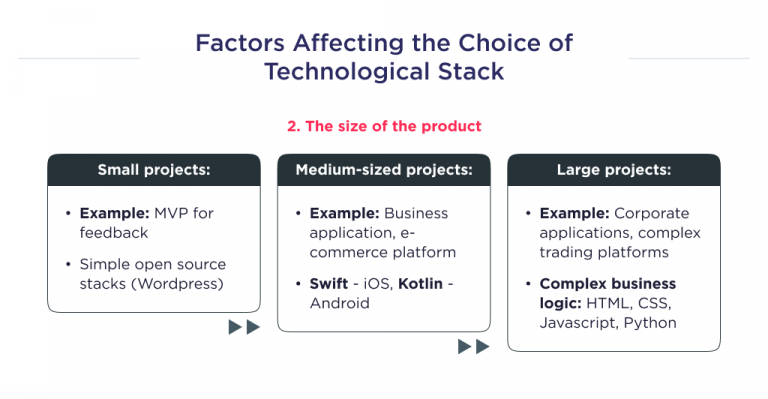 Factors Affecting the Choice of Technological Stack

2. The size of the product

Small projects:

• Example: MVP for feedback

• Simple open source stacks (Wordpress)

Medium-sized projects:

• Example: Business application, e-commerce platform

• Swift - iOS, Kotlin - Android

Large projects:

• Example: Corporate applications, complex trading platforms

• Complex business logic: HTML, CSS, Javascript, Python